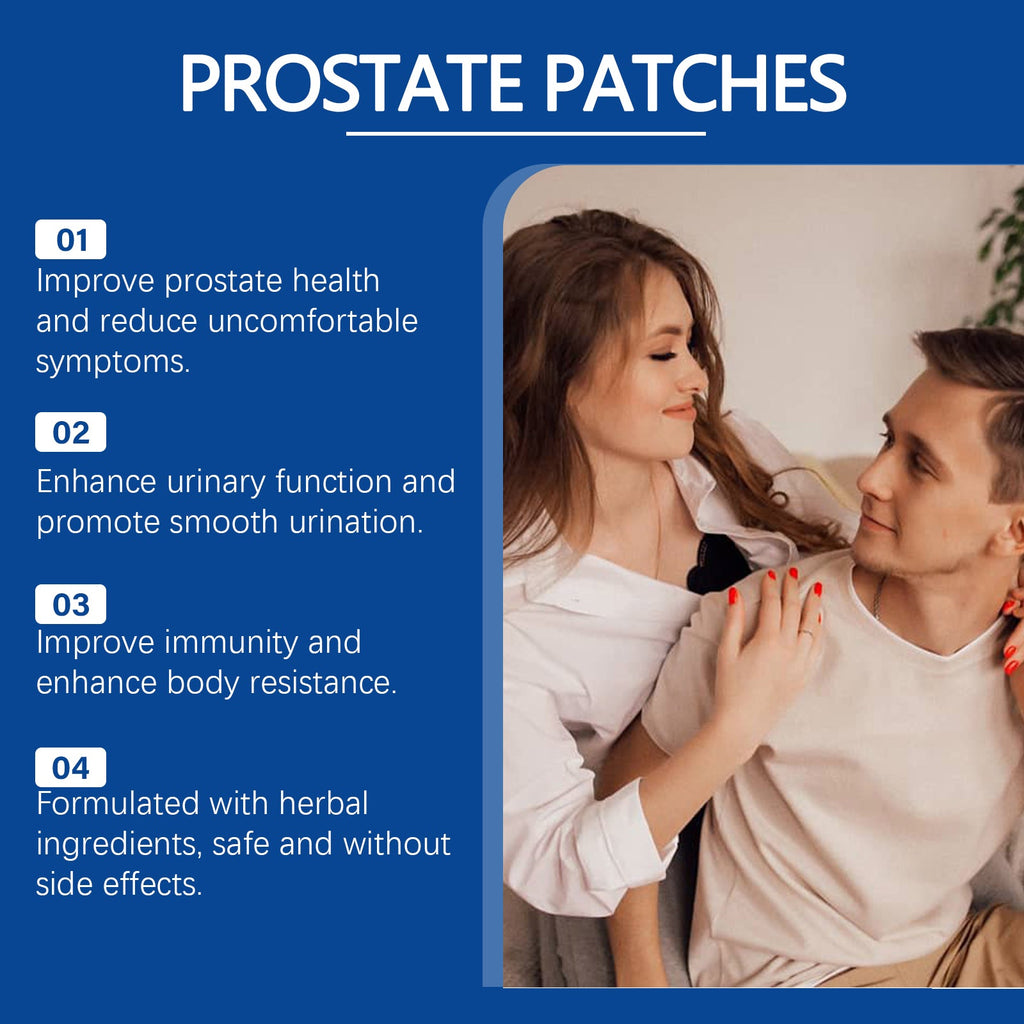 PROSTATE PATCHES

01
Improve prostate health and reduce uncomfortable symptoms.

02
Enhance urinary function and promote smooth urination.

03
Improve immunity and enhance body resistance.

04
Formulated with herbal ingredients, safe and without side effects.